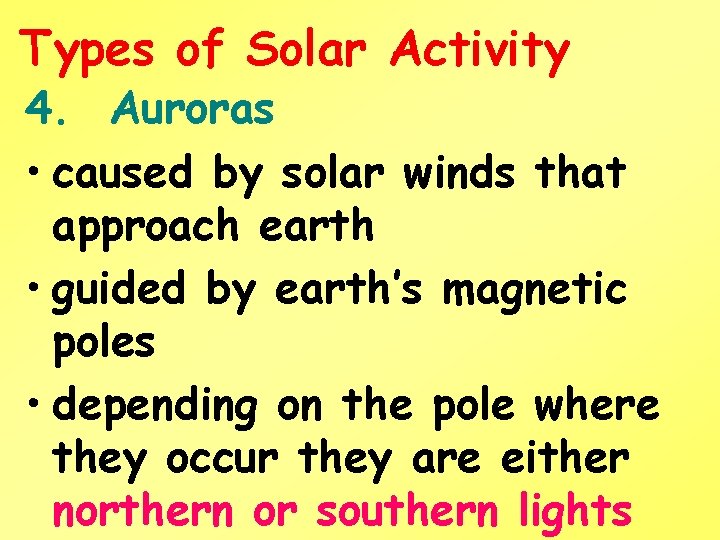 Types of Solar Activity

4. Auroras

• caused by solar winds that approach earth

• guided by earth's magnetic poles

• depending on the pole where they occur they are either northern or southern lights